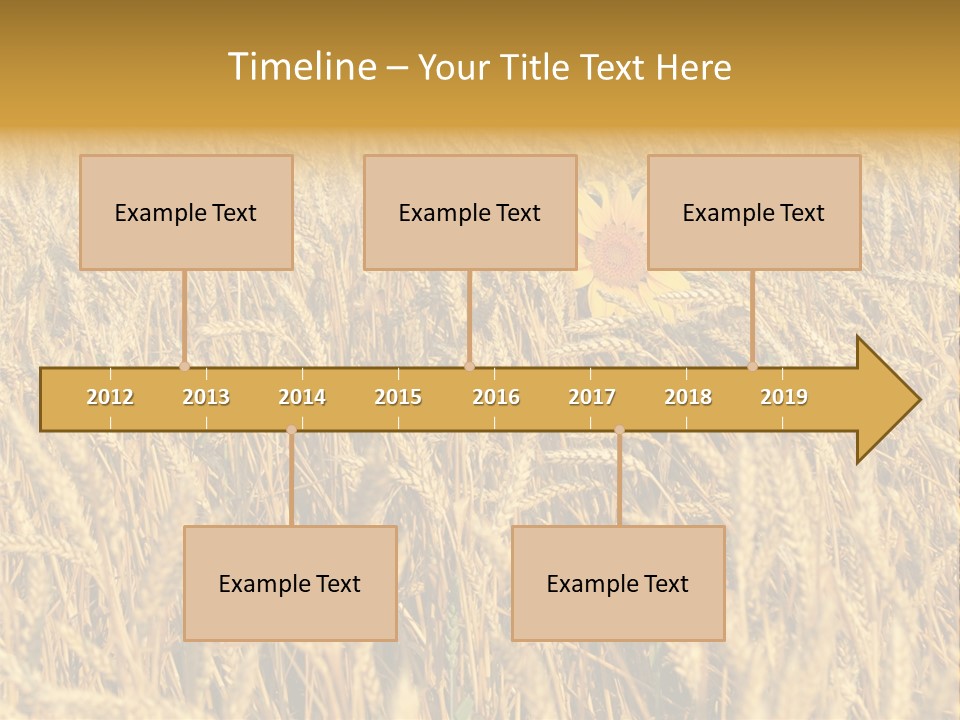 Timeline – Your Title Text Here

Example Text

Example Text

Example Text

2012 2013 2014 2015 2016 2017 2018 2019

Example Text

Example Text